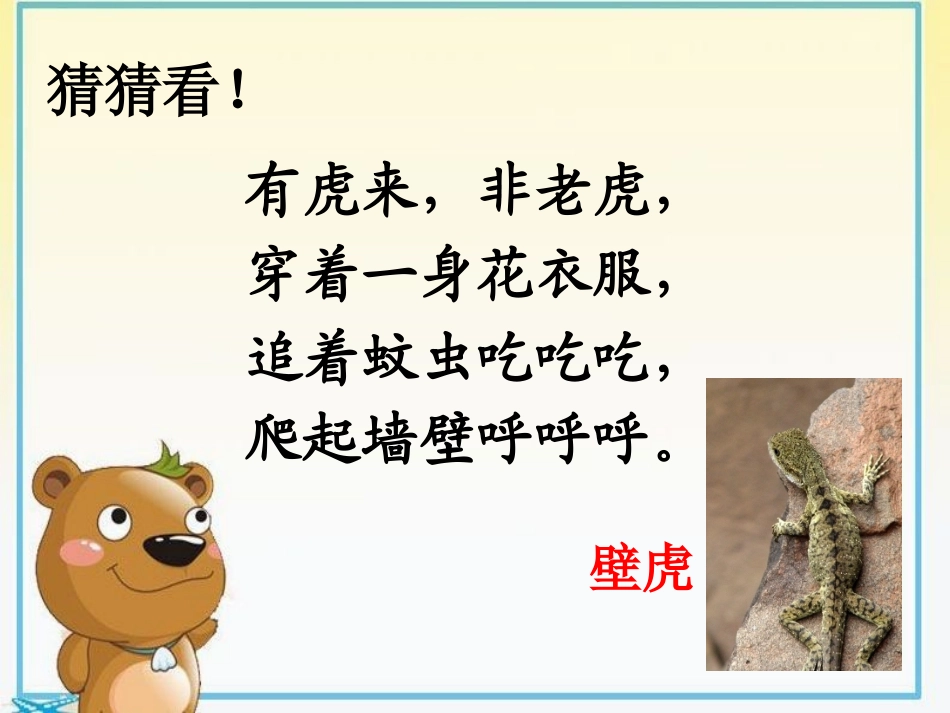 猜猜看！

有虎来，非老虎，
穿着一身花衣服，
追着蚊虫吃吃吃，
爬起墙壁呼呼呼。

壁虎